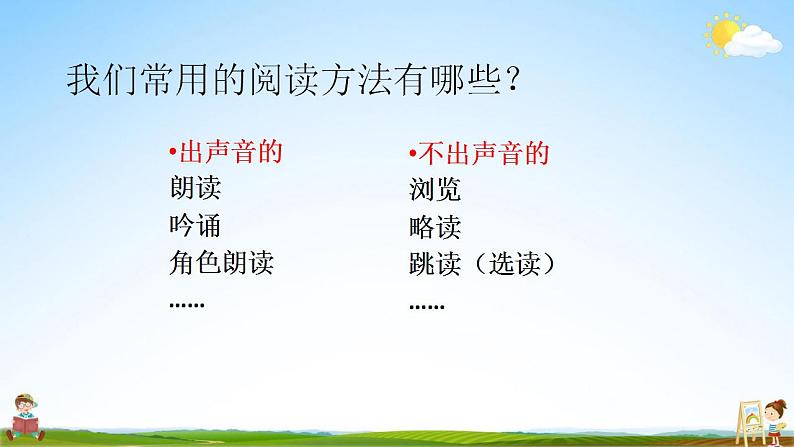 我们常用的阅读方法有哪些？

•出声音的
朗读
吟诵
角色朗读
……

•不出声音的
浏览
略读
跳读（选读）
……